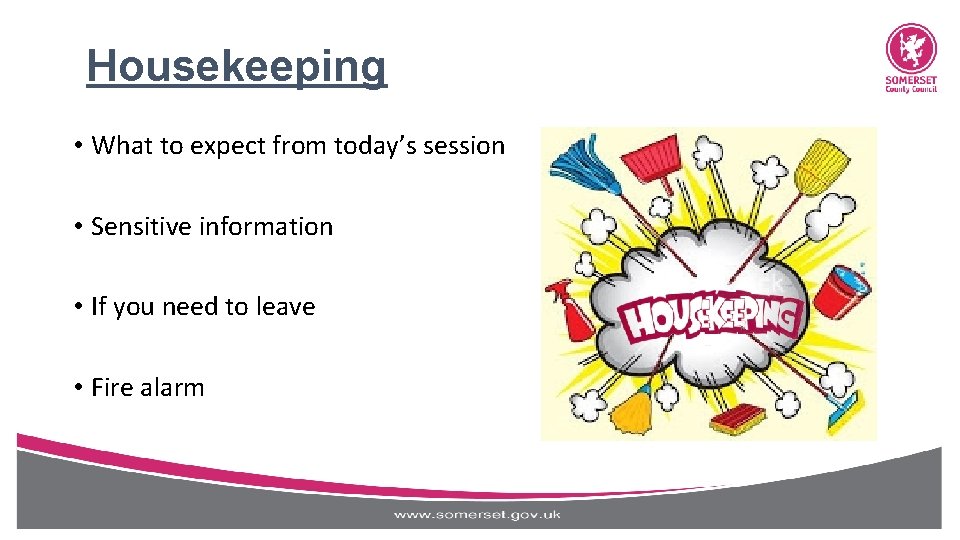 Housekeeping

SOMERSET
County Council

• What to expect from today's session

• Sensitive information

• If you need to leave

• Fire alarm

HOUSEKEEPING

www.somerset.gov.uk